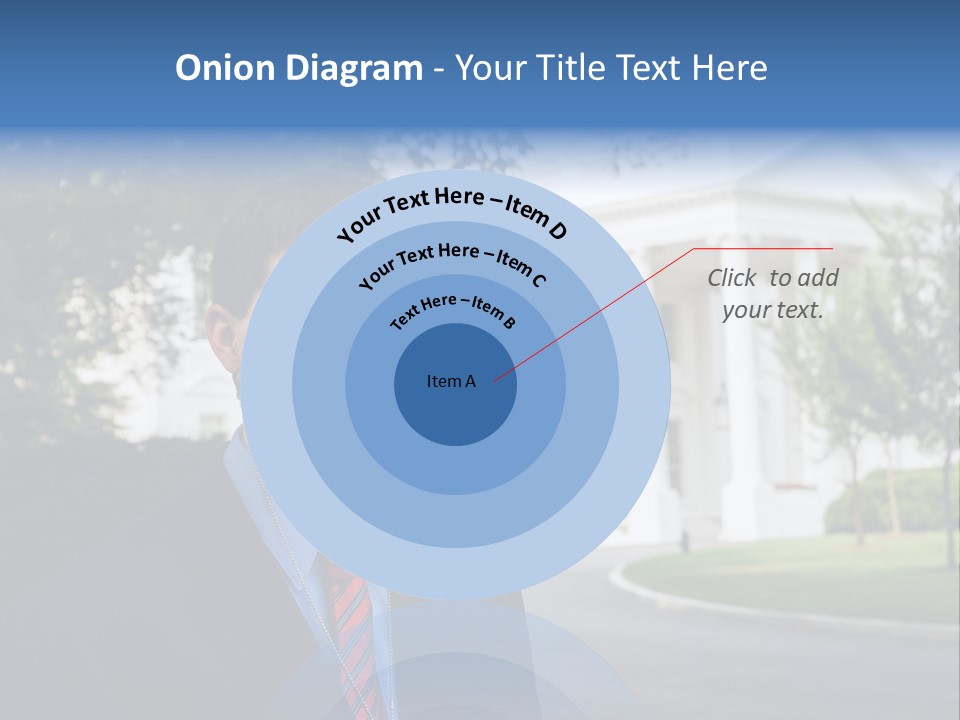 Onion Diagram - Your Title Text Here

Your Text Here – Item D

Your Text Here – Item C

Text Here – Item B

Item A

Click to add your text.